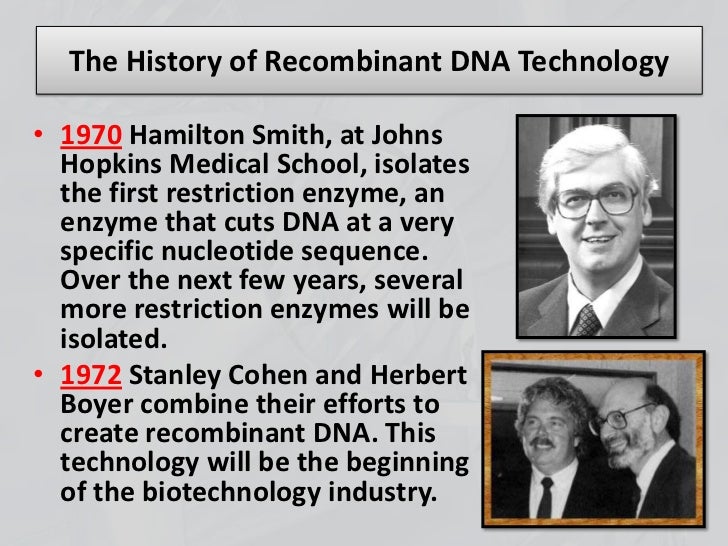 The History of Recombinant DNA Technology

• 1970 Hamilton Smith, at Johns Hopkins Medical School, isolates the first restriction enzyme, an enzyme that cuts DNA at a very specific nucleotide sequence. Over the next few years, several more restriction enzymes will be isolated.

• 1972 Stanley Cohen and Herbert Boyer combine their efforts to create recombinant DNA. This technology will be the beginning of the biotechnology industry.